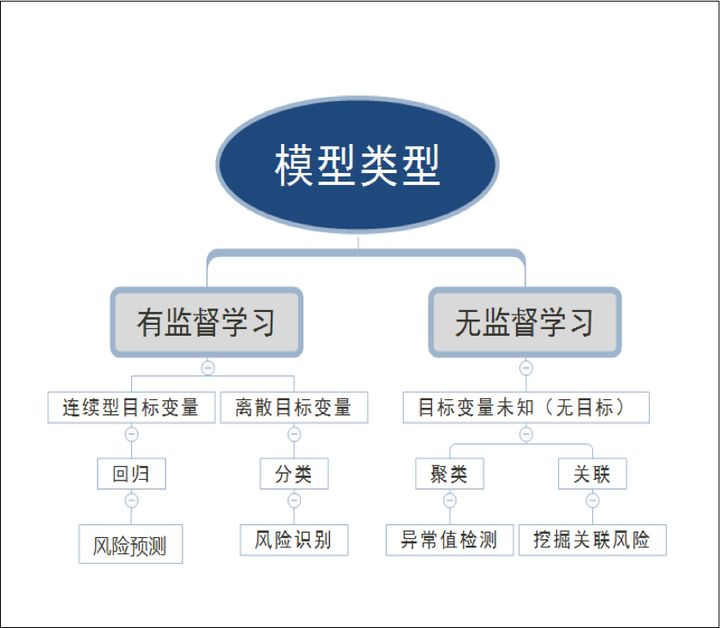 模型类型

有监督学习

无监督学习

连续型目标变量

离散目标变量

目标变量未知（无目标）

回归

分类

聚类

关联

风险预测

风险识别

异常值检测

挖掘关联风险